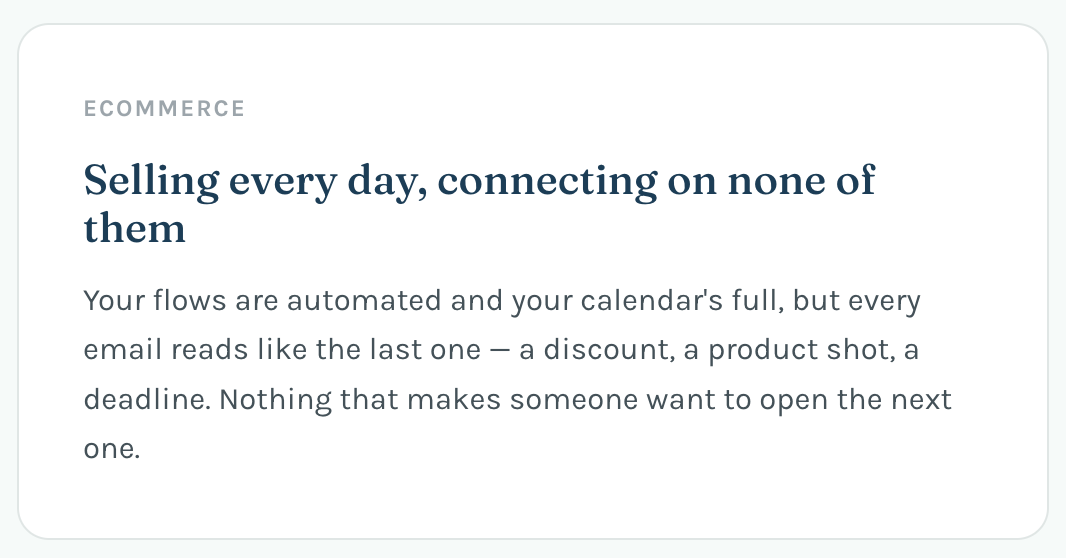 ECOMMERCE

Selling every day, connecting on none of them

Your flows are automated and your calendar's full, but every email reads like the last one — a discount, a product shot, a deadline. Nothing that makes someone want to open the next one.